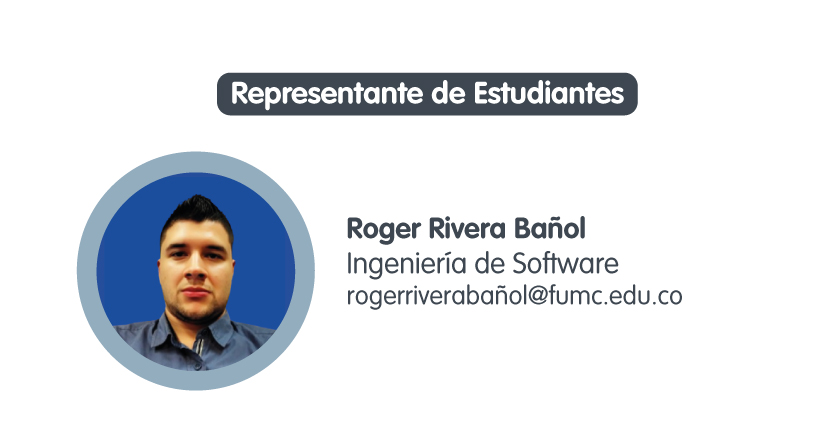 Representante de Estudiantes

Roger Rivera Bañol
Ingeniería de Software
rogerriverabañol@fumc.edu.co